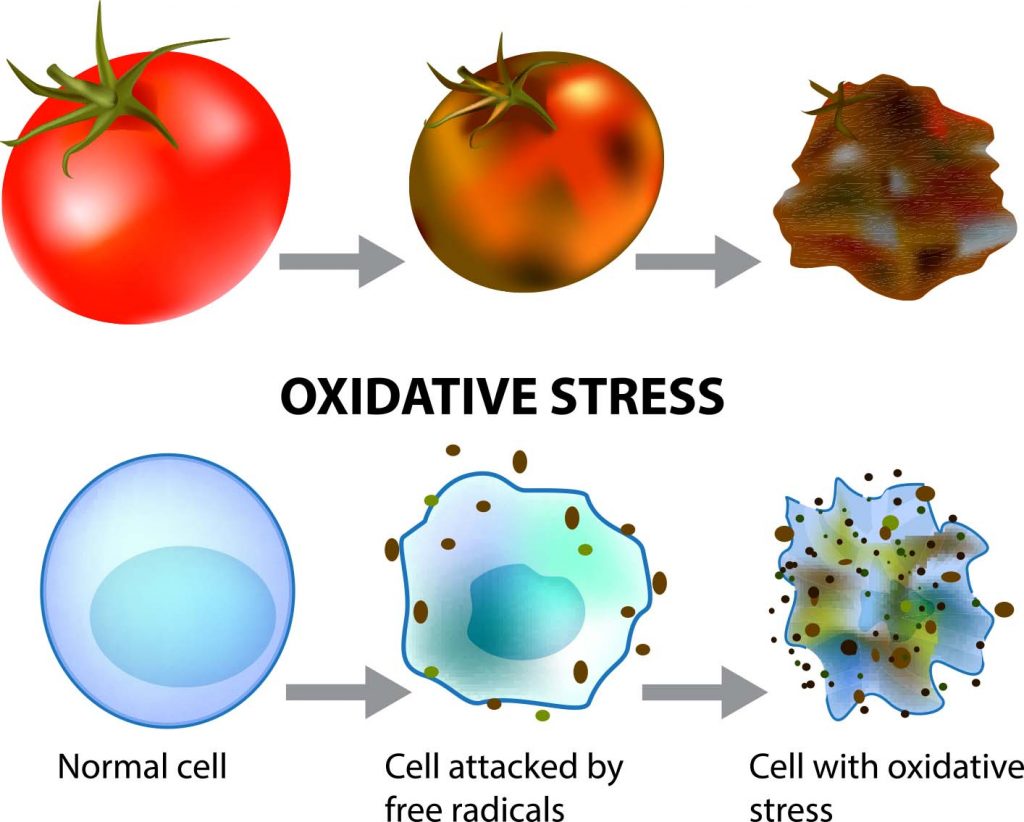 OXIDATIVE STRESS

Normal cell

Cell attacked by free radicals

Cell with oxidative stress